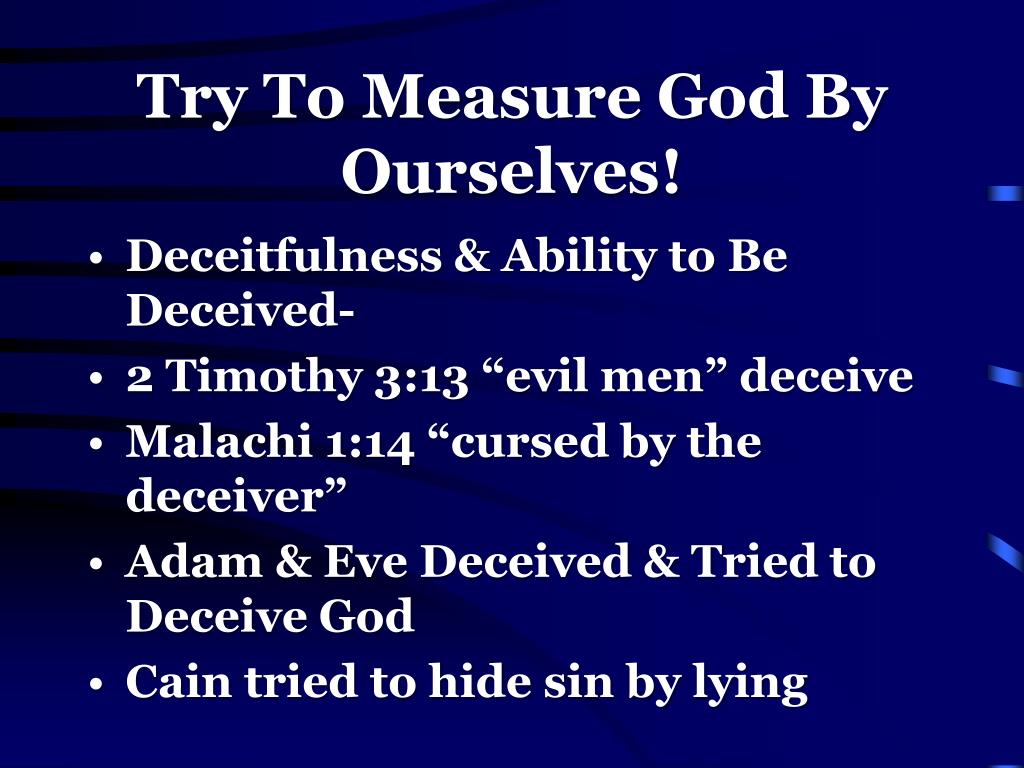 Try To Measure God By Ourselves!

• Deceitfulness & Ability to Be Deceived-
• 2 Timothy 3:13 “evil men” deceive
• Malachi 1:14 “cursed by the deceiver”
• Adam & Eve Deceived & Tried to Deceive God
• Cain tried to hide sin by lying